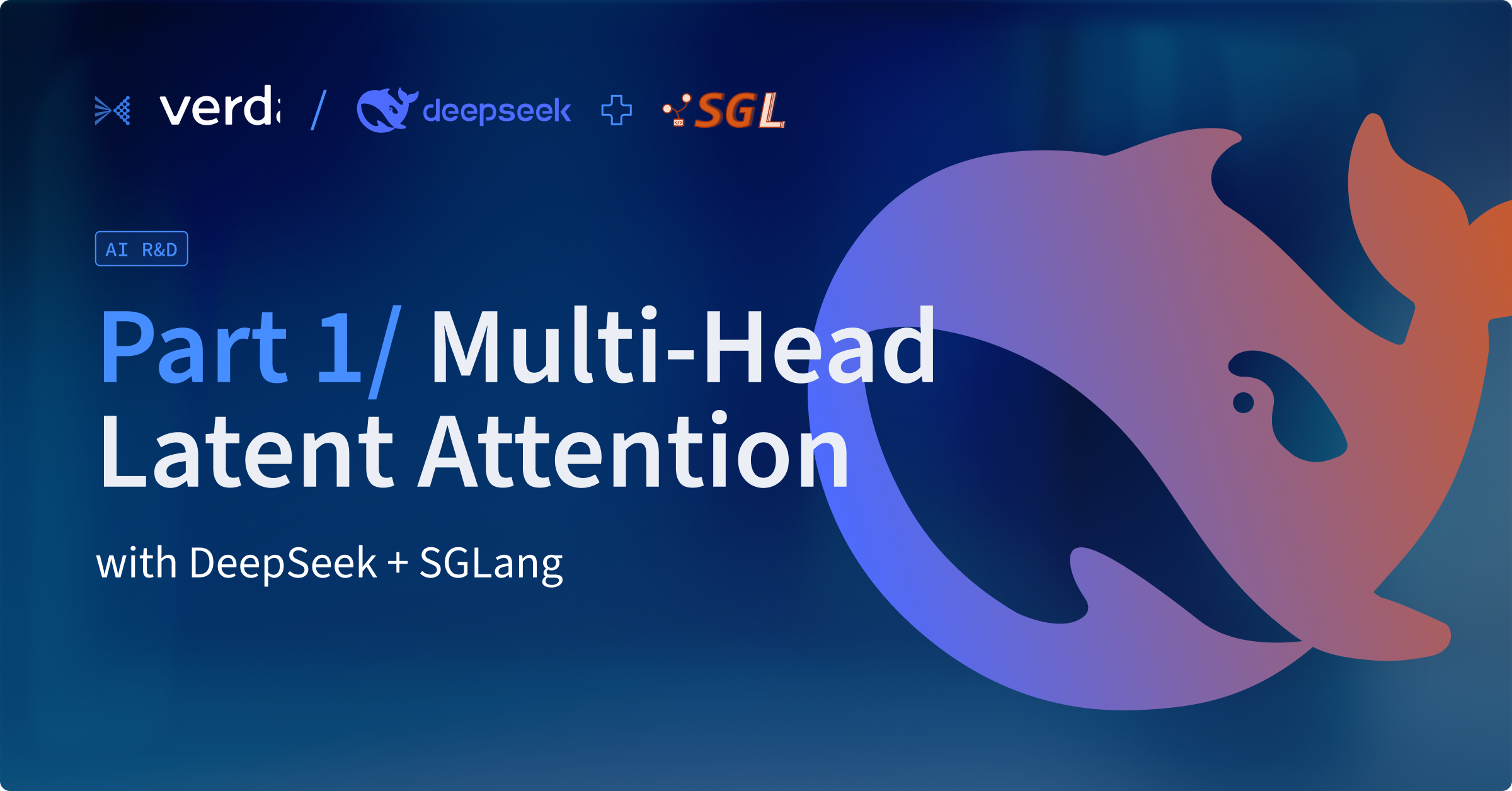 verda / deepseek SGL

AI R&D

Part 1/ Multi-Head Latent Attention

with DeepSeek + SGLang